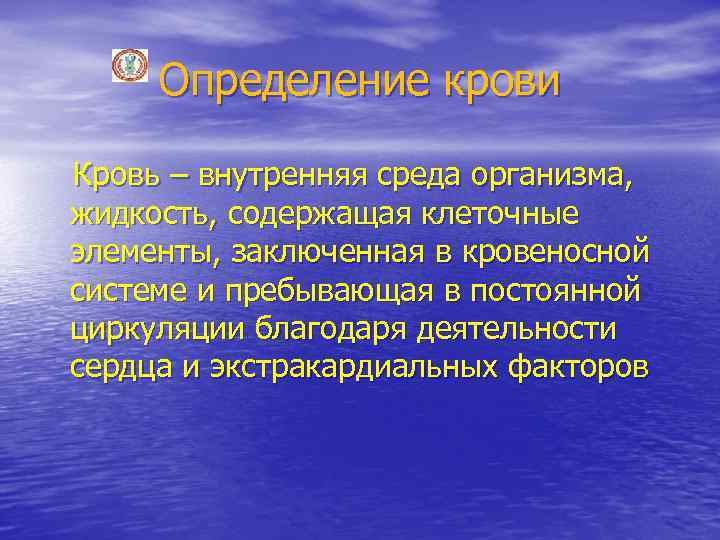 Определение крови

Кровь – внутренняя среда организма, жидкость, содержащая клеточные элементы, заключенная в кровеносной системе и пребывающая в постоянной циркуляции благодаря деятельности сердца и экстракардиальных факторов